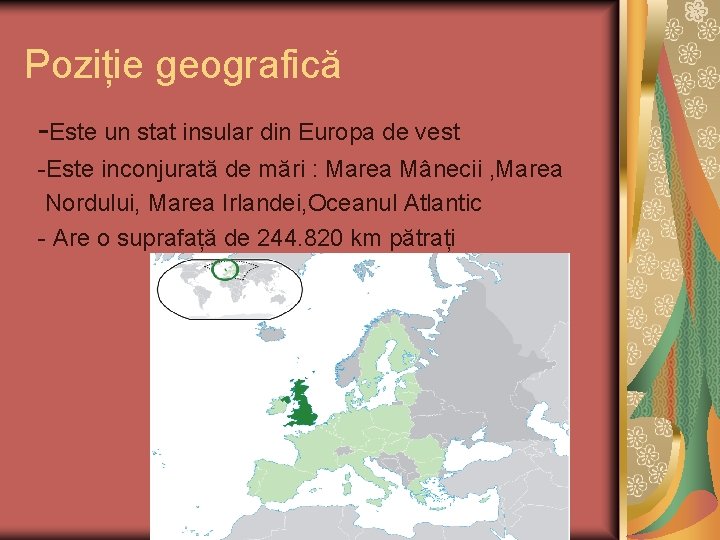 Poziție geografică

-Este un stat insular din Europa de vest

-Este inconjurată de mări : Marea Mânecii ,Marea Nordului, Marea Irlandei,Oceanul Atlantic

- Are o suprafață de 244.820 km pătrați